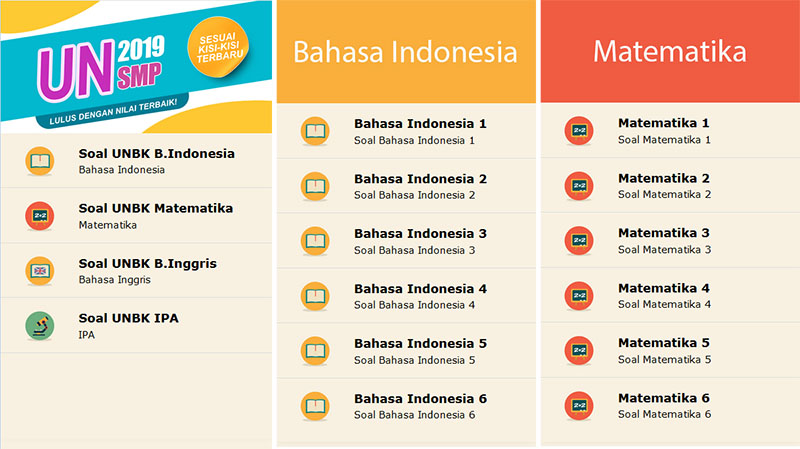 UN 2019 SMP
SESUAI KISI-KISI TERBARU
LULUS DENGAN NILAI TERBAIK!

Soal UNBK B.Indonesia
Bahasa Indonesia

2+2
Soal UNBK Matematika
Matematika

Soal UNBK B.Inggris
Bahasa Inggris

Soal UNBK IPA
IPA

Bahasa Indonesia

Bahasa Indonesia 1
Soal Bahasa Indonesia 1

Bahasa Indonesia 2
Soal Bahasa Indonesia 2

Bahasa Indonesia 3
Soal Bahasa Indonesia 3

Bahasa Indonesia 4
Soal Bahasa Indonesia 4

Bahasa Indonesia 5
Soal Bahasa Indonesia 5

Bahasa Indonesia 6
Soal Bahasa Indonesia 6

Matematika

2+2
Matematika 1
Soal Matematika 1

2+2
Matematika 2
Soal Matematika 2

2+2
Matematika 3
Soal Matematika 3

2+2
Matematika 4
Soal Matematika 4

2+2
Matematika 5
Soal Matematika 5

2+2
Matematika 6
Soal Matematika 6